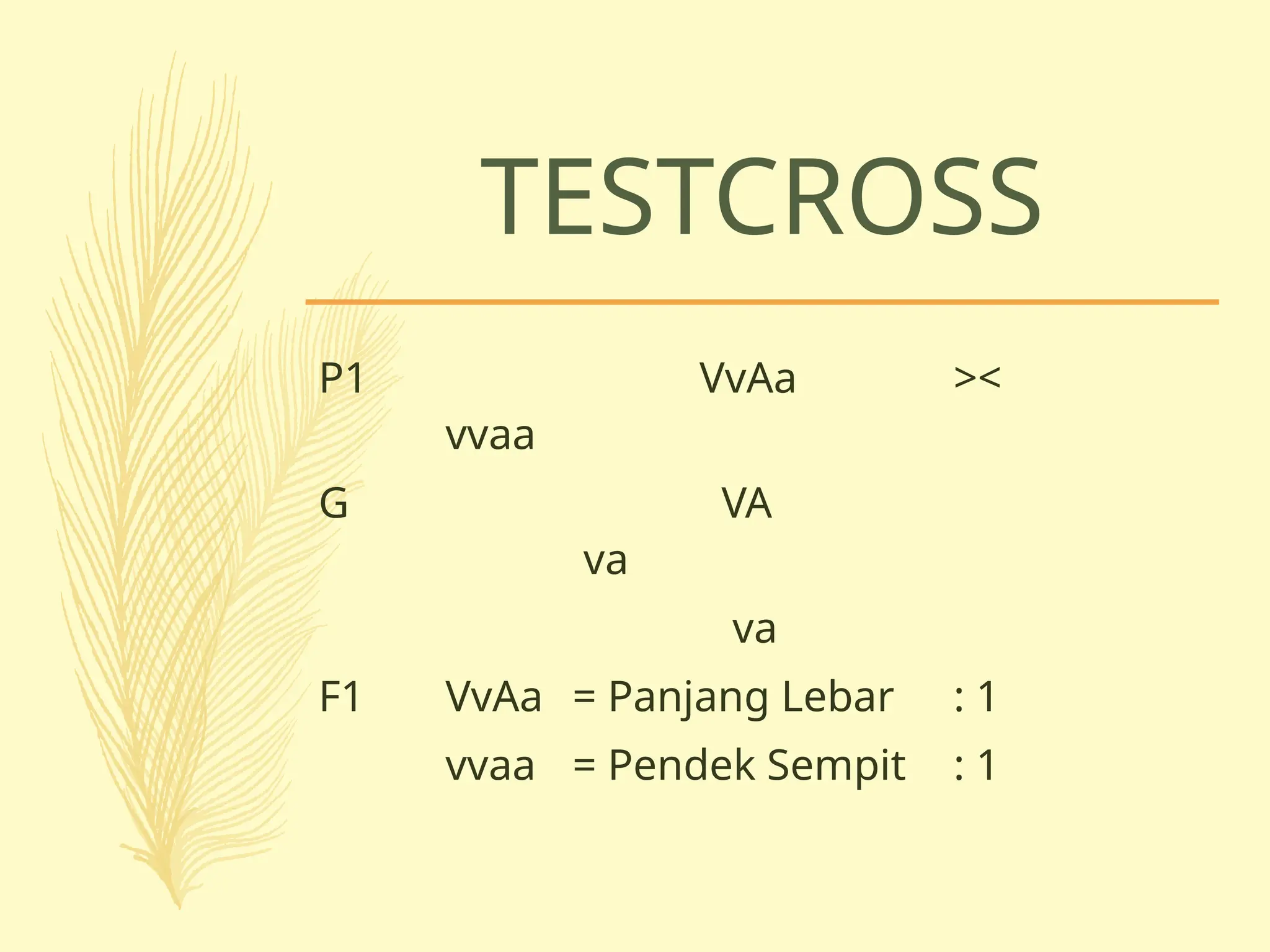 TESTCROSS

P1 VvAa >< vvaa

G VA va va

F1 VvAa = Panjang Lebar : 1

vvaa = Pendek Sempit : 1